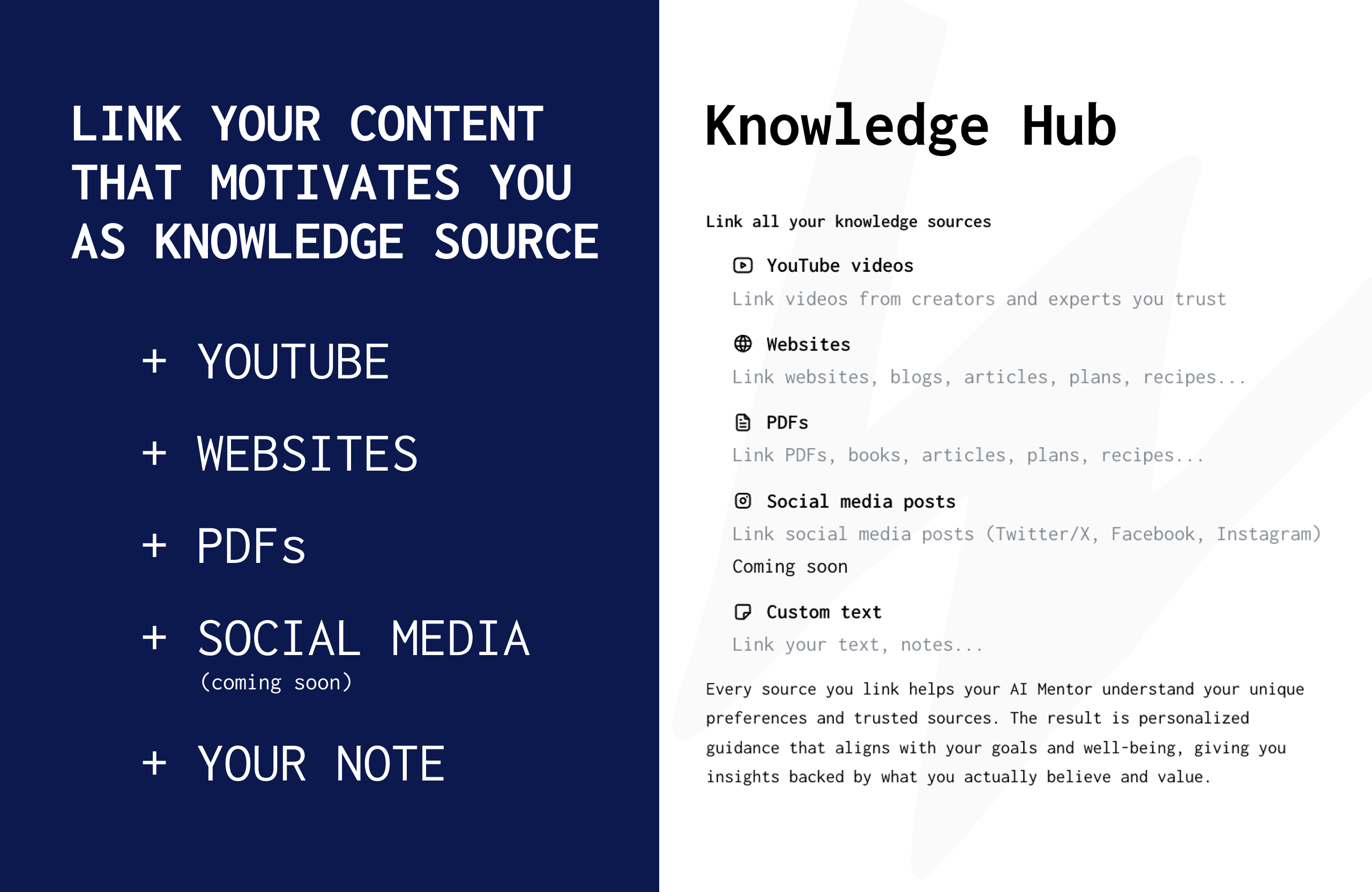 LINK YOUR CONTENT THAT MOTIVATES YOU AS KNOWLEDGE SOURCE

+ YOUTUBE

+ WEBSITES

+ PDFs

+ SOCIAL MEDIA
(coming soon)

+ YOUR NOTE

Knowledge Hub

Link all your knowledge sources

YouTube videos
Link videos from creators and experts you trust

Websites
Link websites, blogs, articles, plans, recipes...

PDFs
Link PDFs, books, articles, plans, recipes...

Social media posts
Link social media posts (Twitter/X, Facebook, Instagram)
Coming soon

Custom text
Link your text, notes...

Every source you link helps your AI Mentor understand your unique preferences and trusted sources. The result is personalized guidance that aligns with your goals and well-being, giving you insights backed by what you actually believe and value.